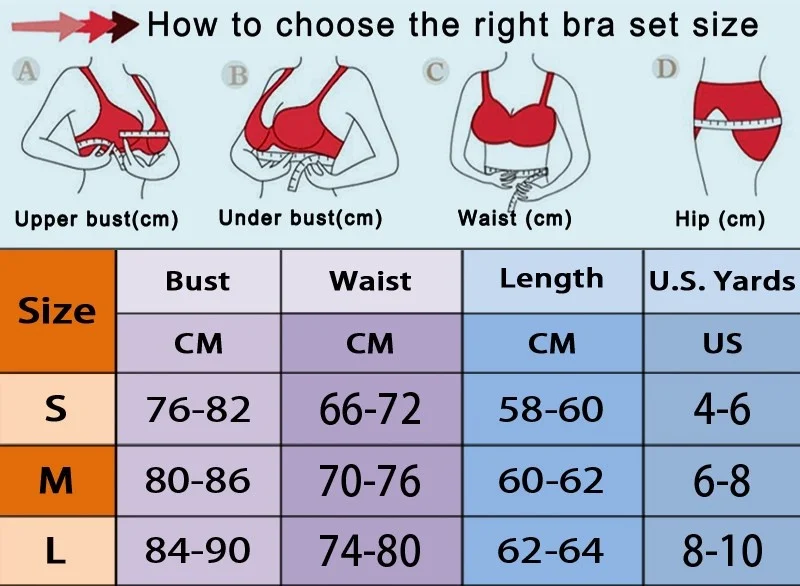 How to choose the right bra set size

A
Upper bust(cm)

B
Under bust(cm)

C
Waist (cm)

D
Hip (cm)

| Size | Bust | Waist | Length | U.S. Yards |
|---|---|---|---|---|
| | CM | CM | CM | US |
| S | 76-82 | 66-72 | 58-60 | 4-6 |
| M | 80-86 | 70-76 | 60-62 | 6-8 |
| L | 84-90 | 74-80 | 62-64 | 8-10 |